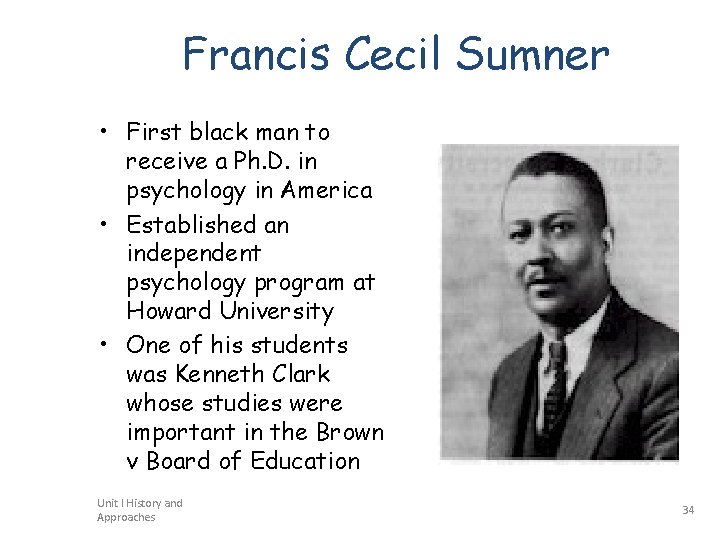 Francis Cecil Sumner

• First black man to receive a Ph.D. in psychology in America
• Established an independent psychology program at Howard University
• One of his students was Kenneth Clark whose studies were important in the Brown v Board of Education

Unit I History and Approaches

34